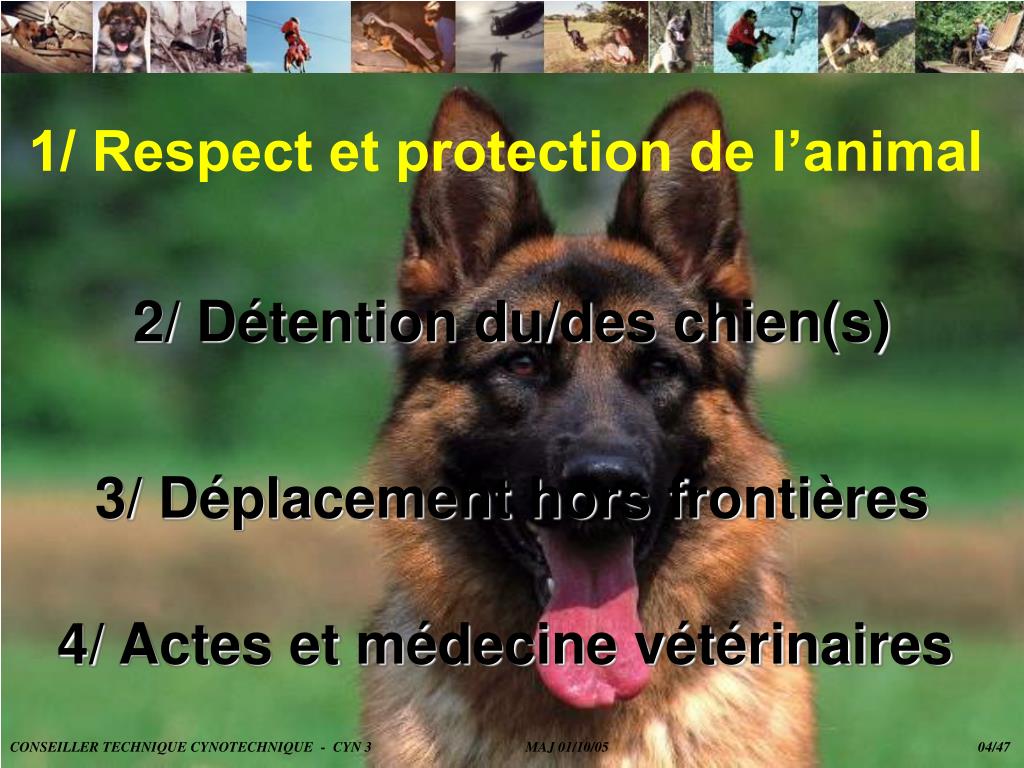 1/ Respect et protection de l’animal

2/ Détention du/des chien(s)

3/ Déplacement hors frontières

4/ Actes et médecine vétérinaires

CONSEILLER TECHNIQUE CYNOTECHNIQUE - CYN 3

MAJ 01/10/05

04/47